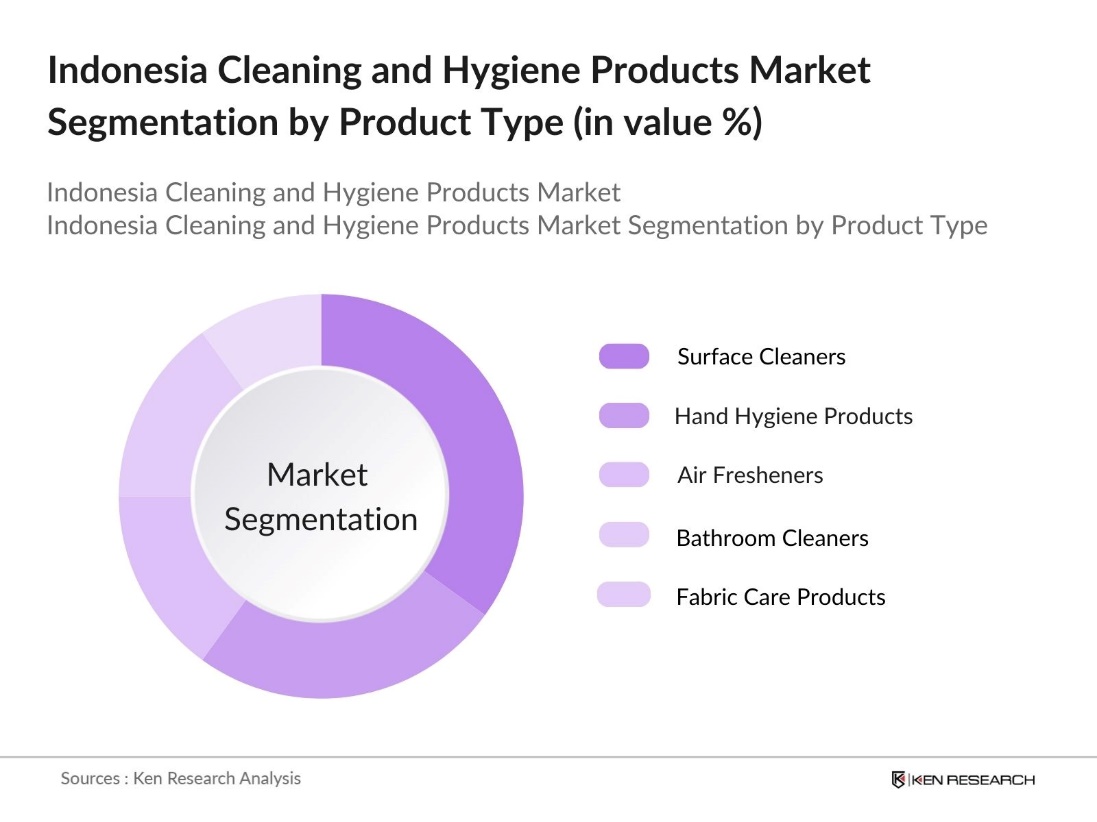 Indonesia Cleaning and Hygiene Products Market Segmentation by Product Type (in value %)

Indonesia Cleaning and Hygiene Products Market
Indonesia Cleaning and Hygiene Products Market Segmentation by Product Type

Market Segmentation

Surface Cleaners
Hand Hygiene Products
Air Fresheners
Bathroom Cleaners
Fabric Care Products

Sources : Ken Research Analysis

KEN RESEARCH